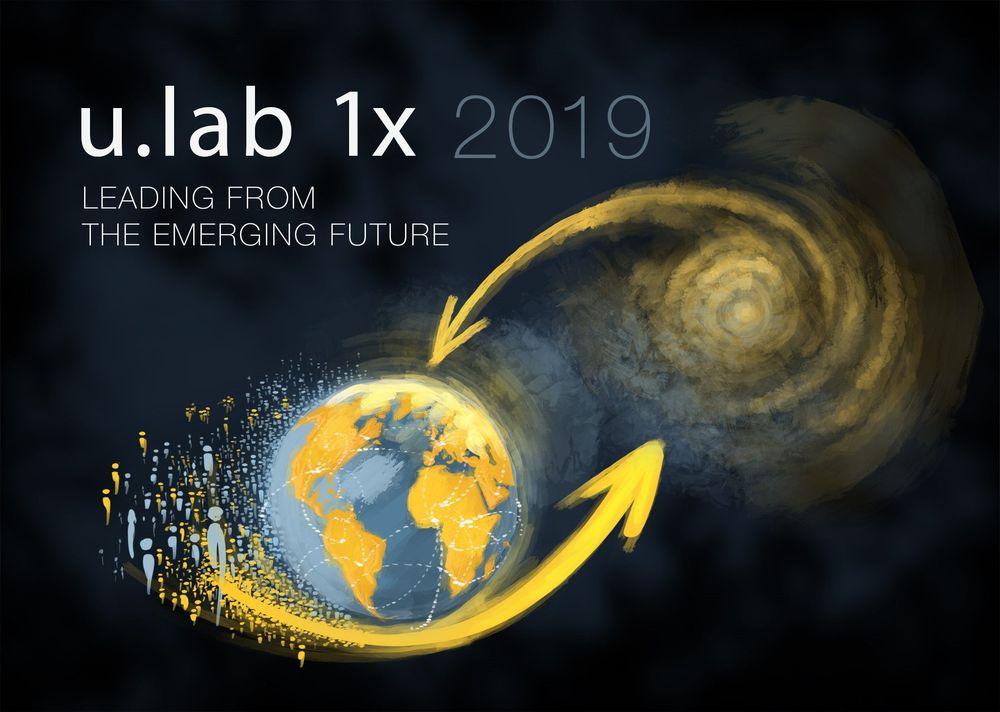 u.lab 1x 2019

LEADING FROM THE EMERGING FUTURE